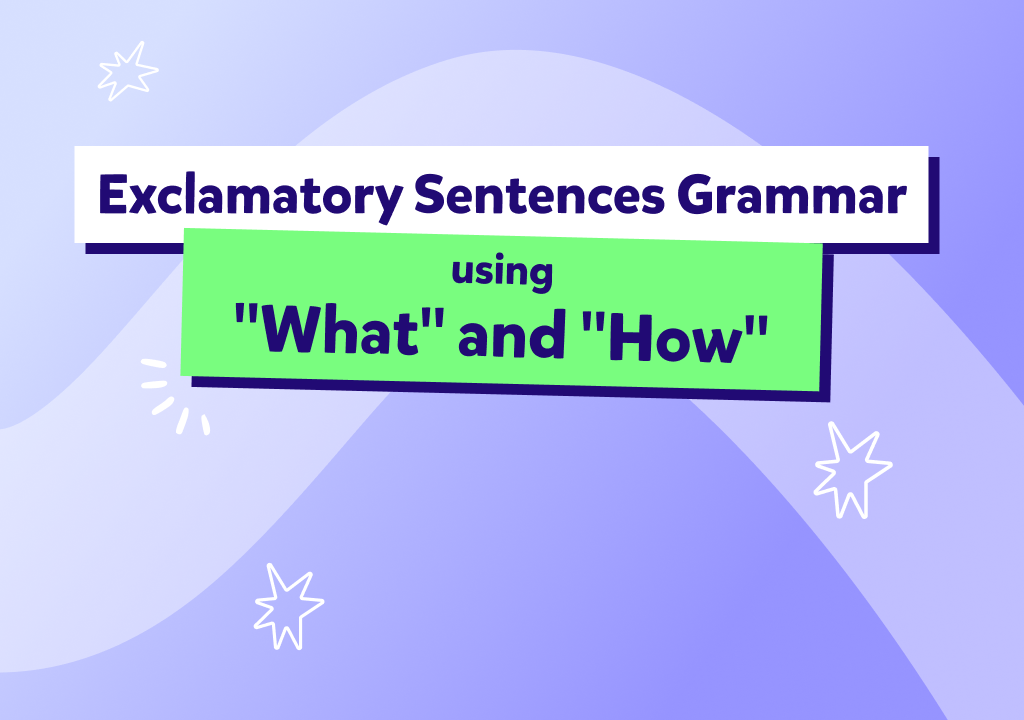 Exclamatory Sentences Grammar

using
"What" and "How"